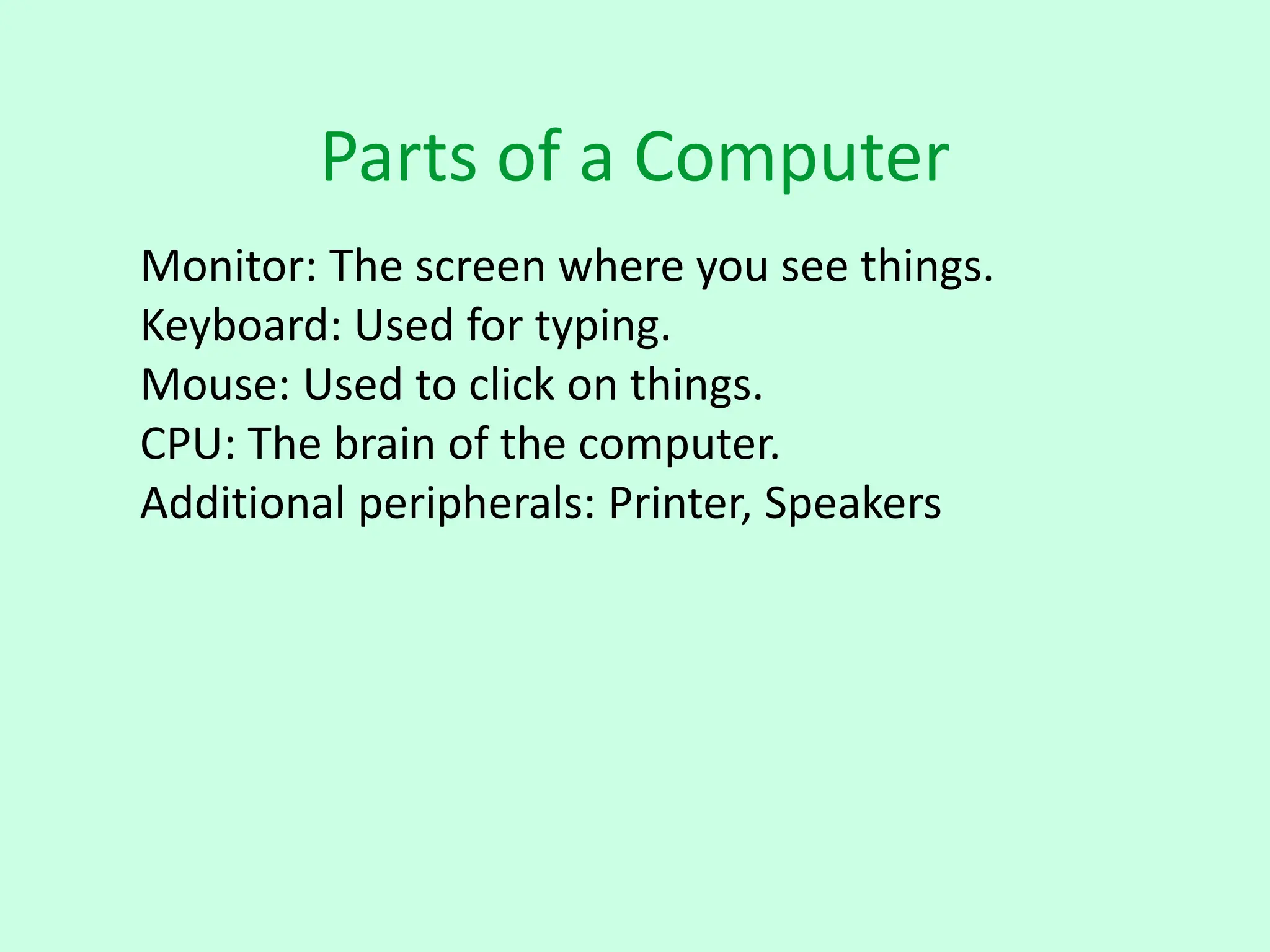 Parts of a Computer

Monitor: The screen where you see things.
Keyboard: Used for typing.
Mouse: Used to click on things.
CPU: The brain of the computer.
Additional peripherals: Printer, Speakers